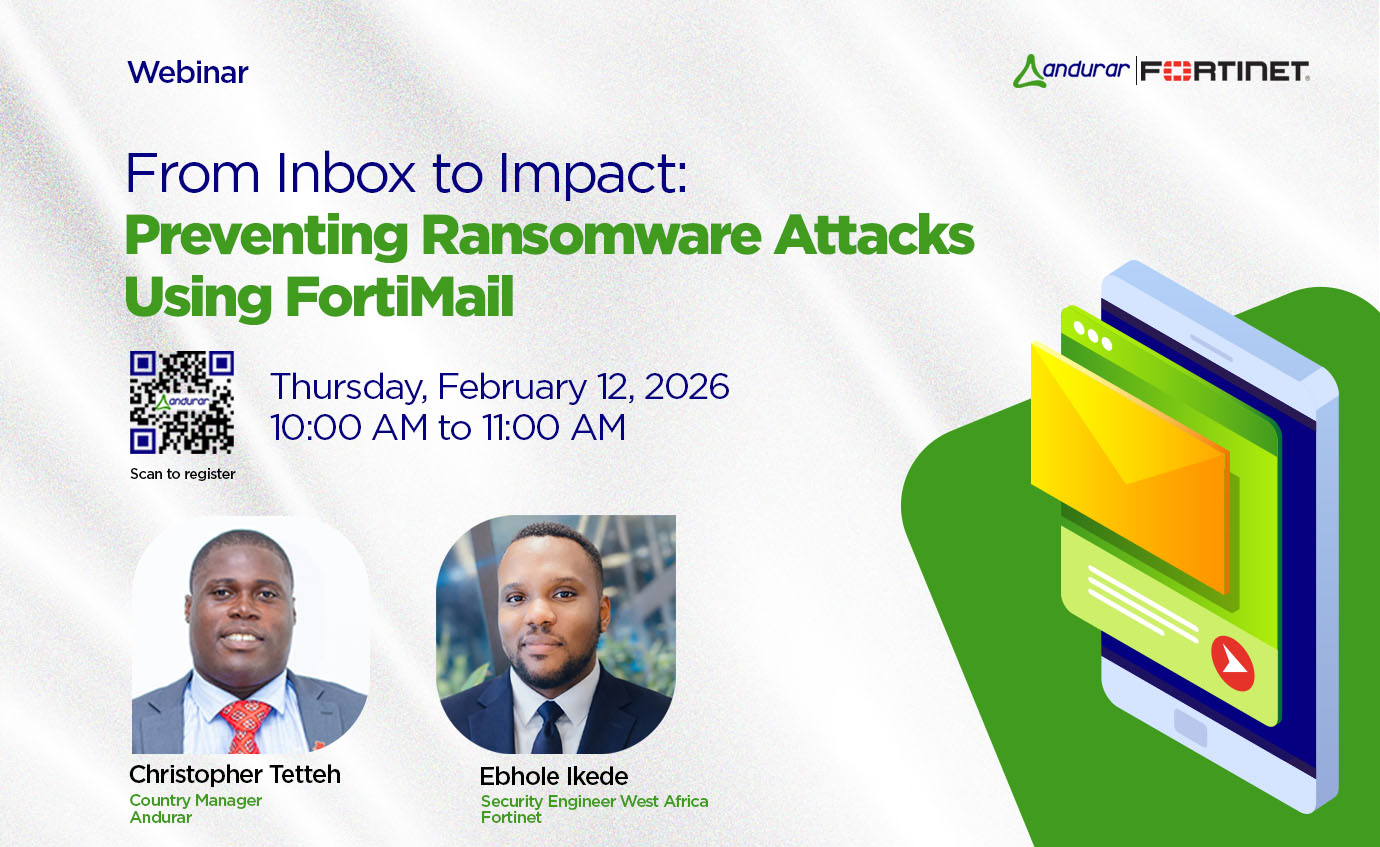 Webinar

andurar | FORTINET

From Inbox to Impact:
Preventing Ransomware Attacks Using FortiMail

andurar

Scan to register

Thursday, February 12, 2026
10:00 AM to 11:00 AM

Christopher Tetteh
Country Manager
Andurar

Ebhole Ikede
Security Engineer West Africa
Fortinet